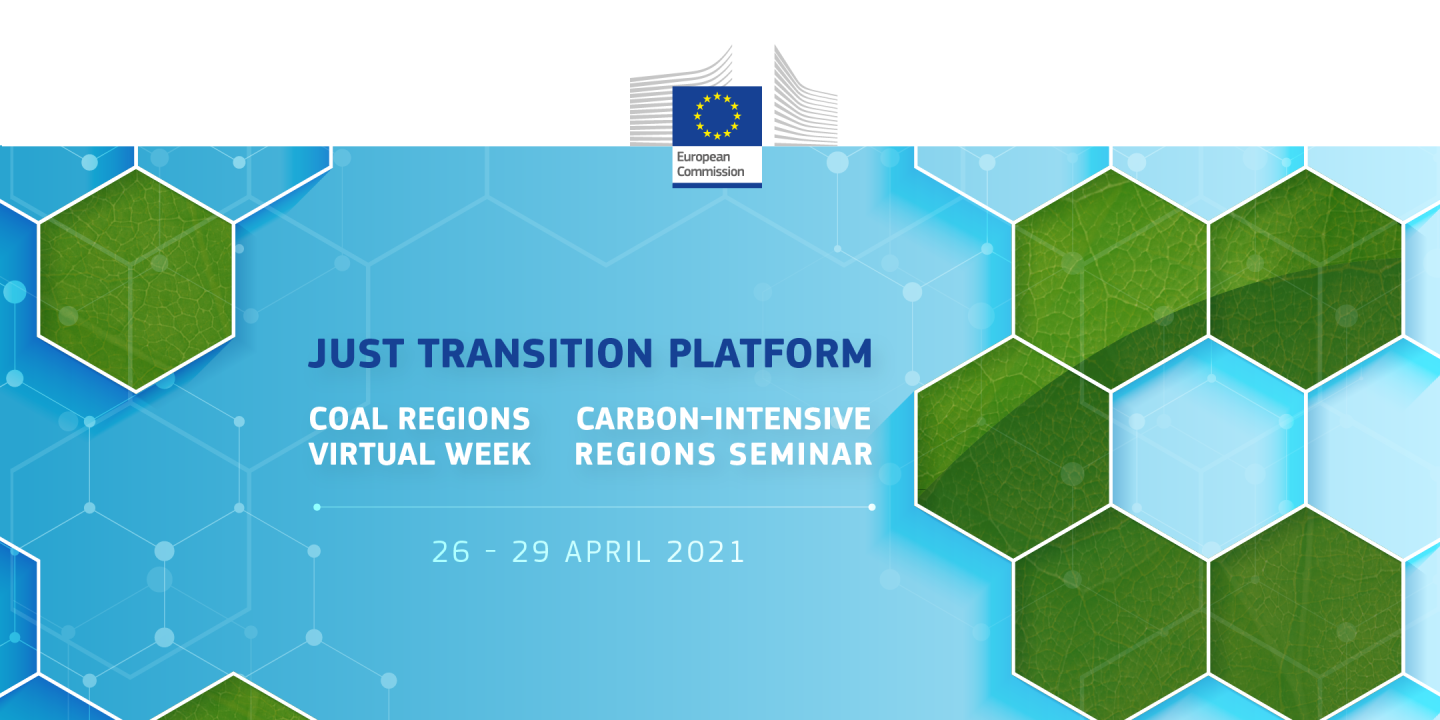 European Commission

JUST TRANSITION PLATFORM

COAL REGIONS VIRTUAL WEEK

CARBON-INTENSIVE REGIONS SEMINAR

26 - 29 APRIL 2021